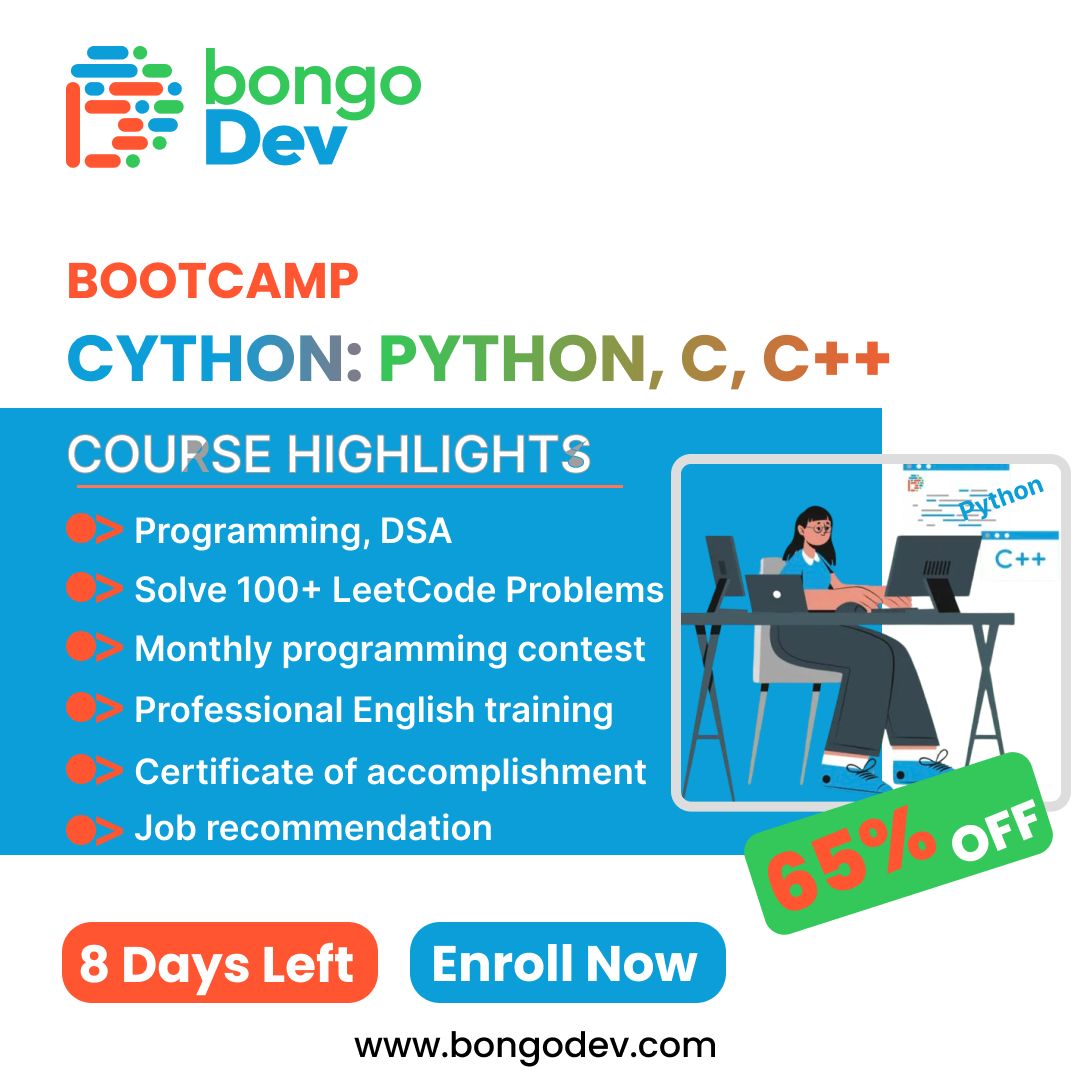 bongo Dev

BOOTCAMP

CYTHON: PYTHON, C, C++

COURSE HIGHLIGHTS

Programming, DSA

Solve 100+ LeetCode Problems

Monthly programming contest

Professional English training

Certificate of accomplishment

Job recommendation

Python

C++

65% OFF

8 Days Left

Enroll Now

www.bongodev.com